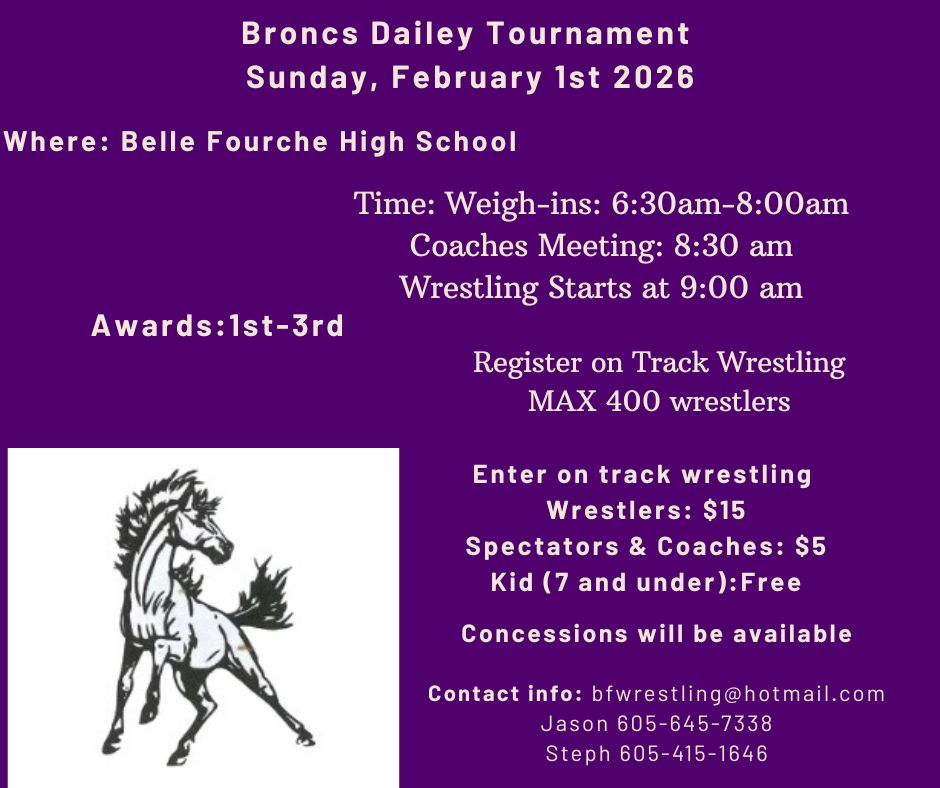 Broncs Dailey Tournament
Sunday, February 1st 2026

Where: Belle Fourche High School

Time: Weigh-ins: 6:30am-8:00am
Coaches Meeting: 8:30 am
Wrestling Starts at 9:00 am

Awards:1st-3rd

Register on Track Wrestling
MAX 400 wrestlers

Enter on track wrestling
Wrestlers: $15
Spectators & Coaches: $5
Kid (7 and under):Free

Concessions will be available

Contact info: bfwrestling@hotmail.com
Jason 605-645-7338
Steph 605-415-1646